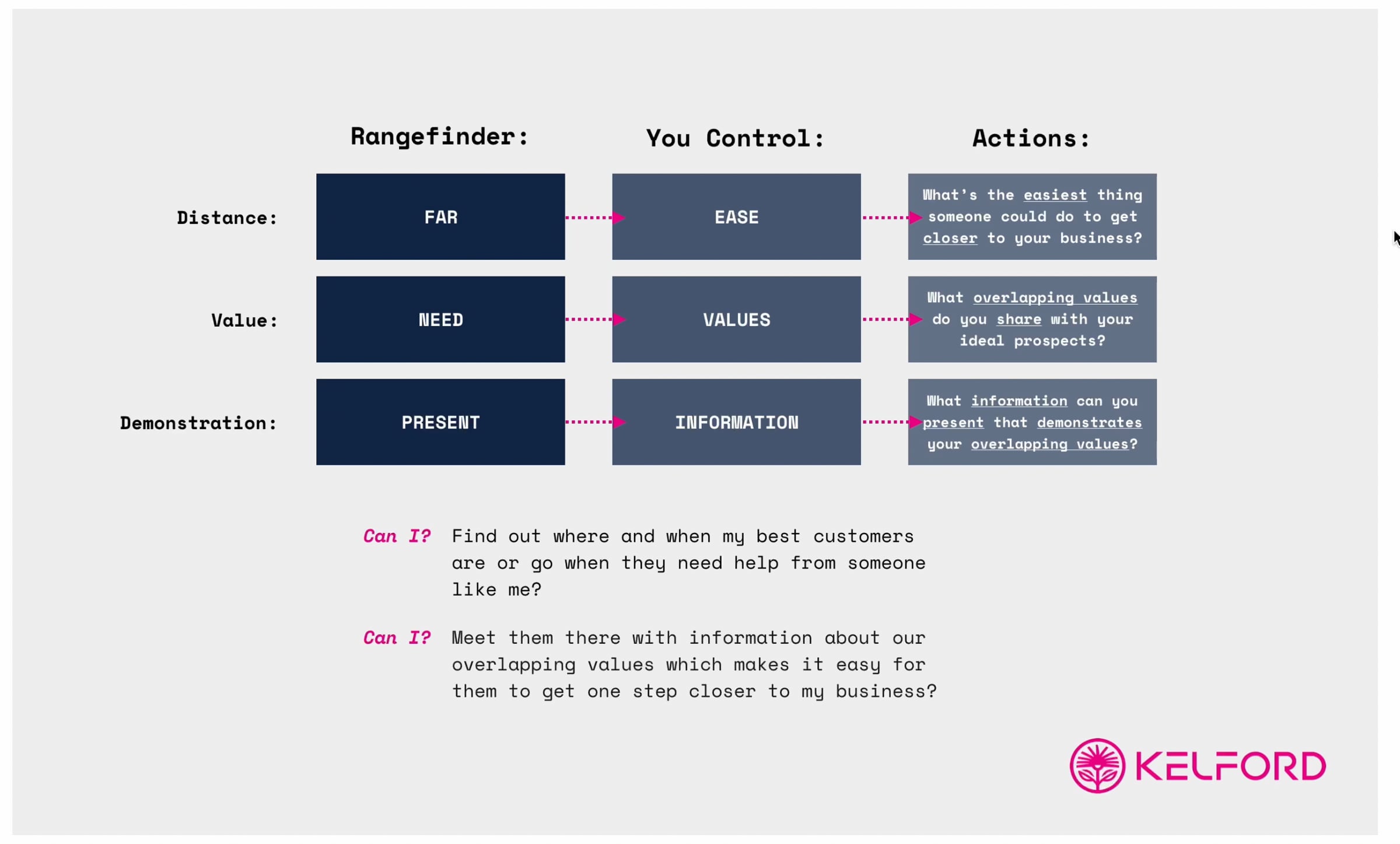 | | Rangefinder: | You Control: | Actions: |
|---|---|---|---|
| Distance: | FAR | EASE | What's the easiest thing someone could do to get closer to your business? |
| Value: | NEED | VALUES | What overlapping values do you share with your ideal prospects? |
| Demonstration: | PRESENT | INFORMATION | What information can you present that demonstrates your overlapping values? |

Can I? Find out where and when my best customers are or go when they need help from someone like me?

Can I? Meet them there with information about our overlapping values which makes it easy for them to get one step closer to my business?

KELFORD